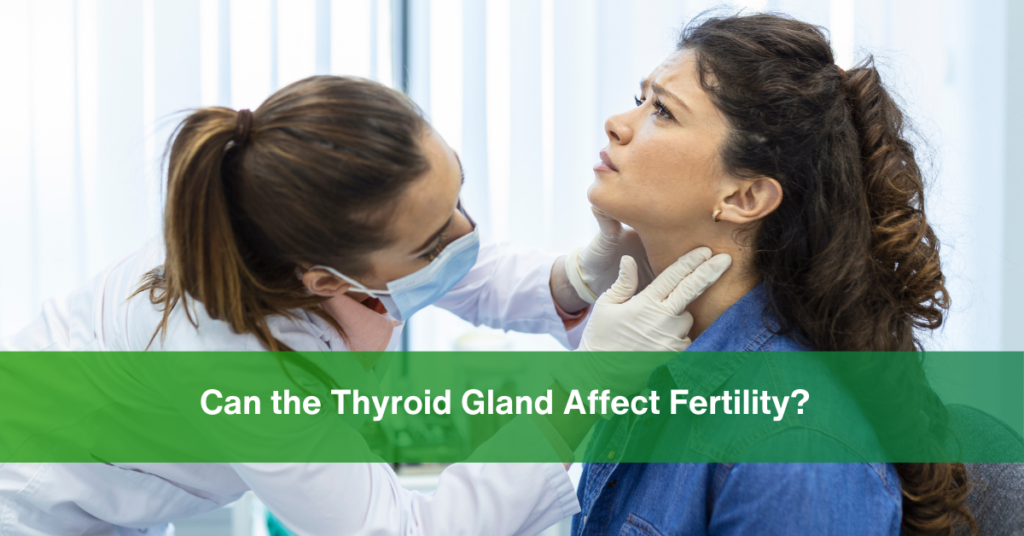 Can the Thyroid Gland Affect Fertility?